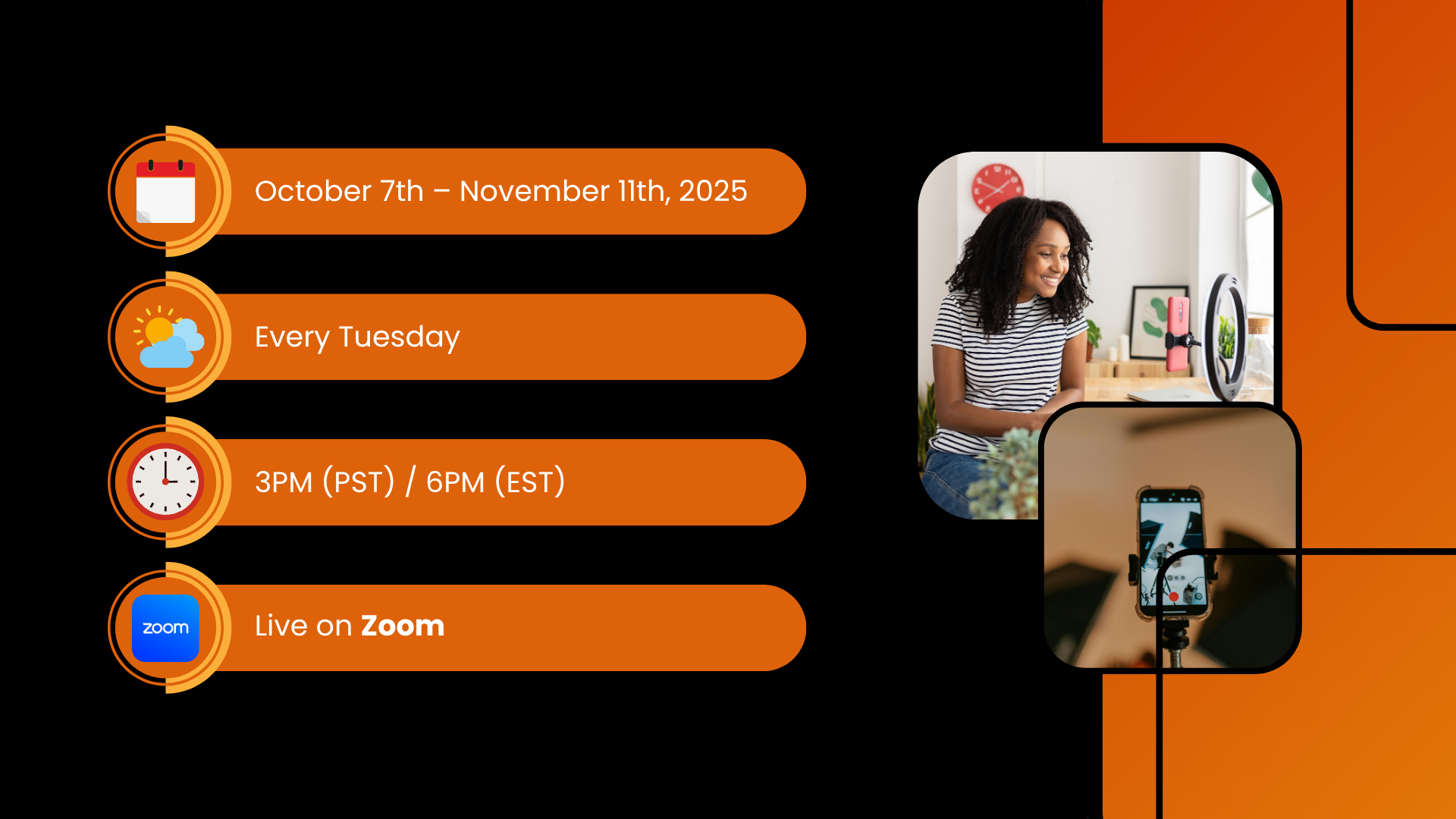 October 7th – November 11th, 2025

Every Tuesday

3PM (PST) / 6PM (EST)

zoom

Live on Zoom